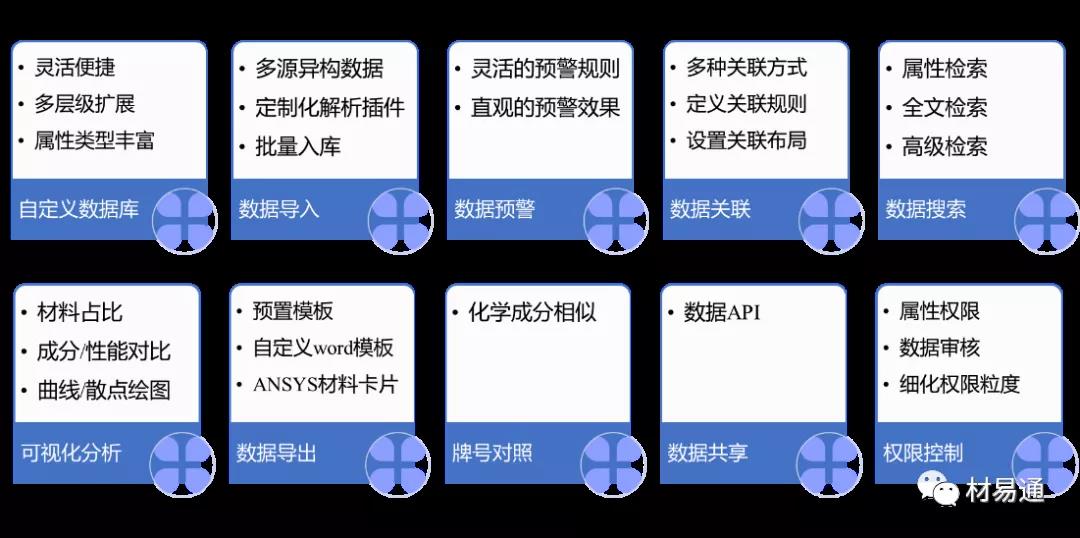 • 灵活便捷
• 多层级扩展
• 属性类型丰富

自定义数据库

• 多源异构数据
• 定制化解析插件
• 批量入库

数据导入

• 灵活的预警规则
• 直观的预警效果

数据预警

• 多种关联方式
• 定义关联规则
• 设置关联布局

数据关联

• 属性检索
• 全文检索
• 高级检索

数据搜索

• 材料占比
• 成分/性能对比
• 曲线/散点绘图

可视化分析

• 预置模板
• 自定义word模板
• ANSYS材料卡片

数据导出

• 化学成分相似

牌号对照

• 数据API

数据共享

• 属性权限
• 数据审核
• 细化权限粒度

权限控制

材易通